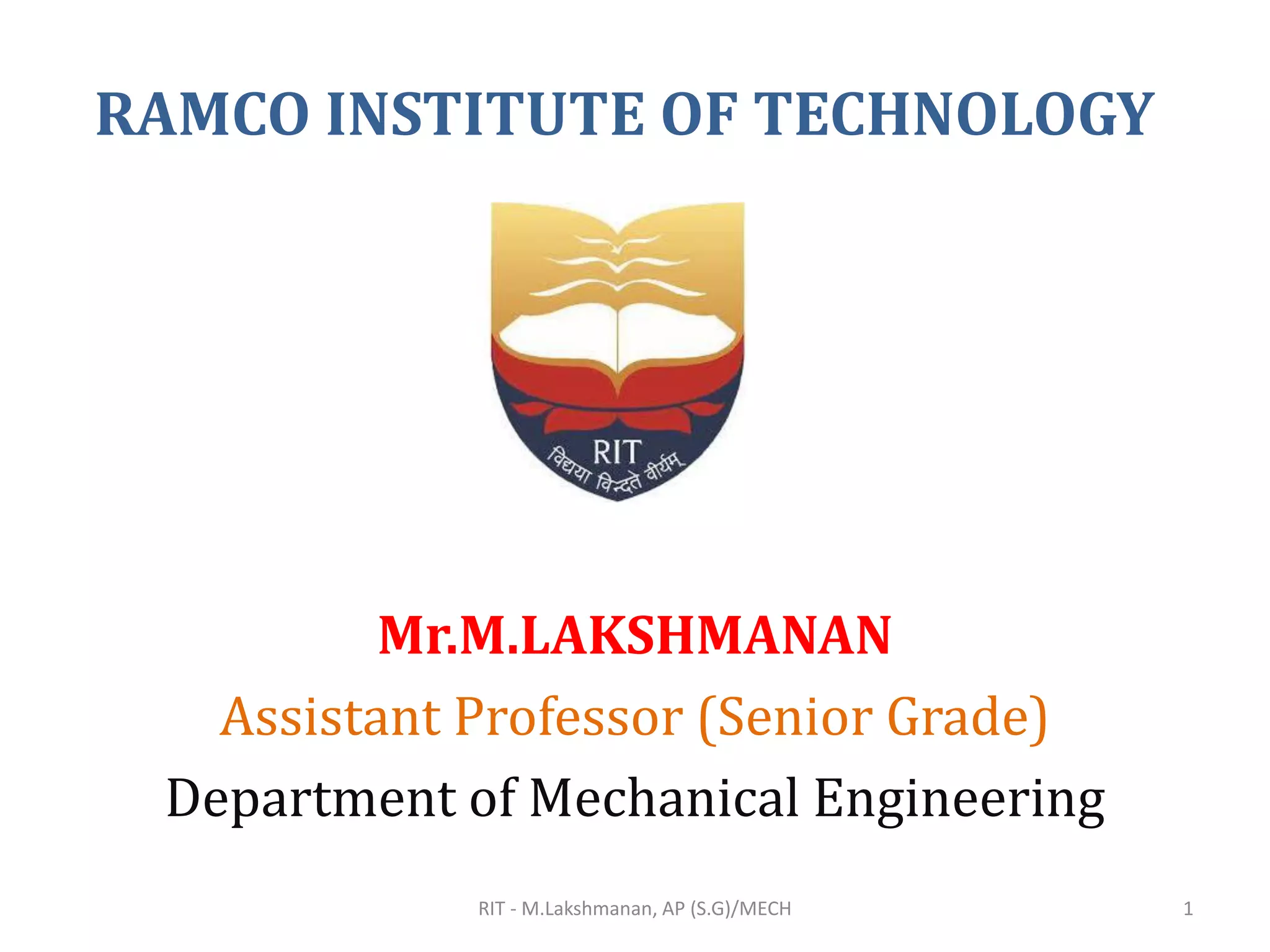 RAMCO INSTITUTE OF TECHNOLOGY

RIT
विद्यया विन्दते वीर्यम्

Mr.M.LAKSHMANAN
Assistant Professor (Senior Grade)
Department of Mechanical Engineering

RIT - M.Lakshmanan, AP (S.G)/MECH

1